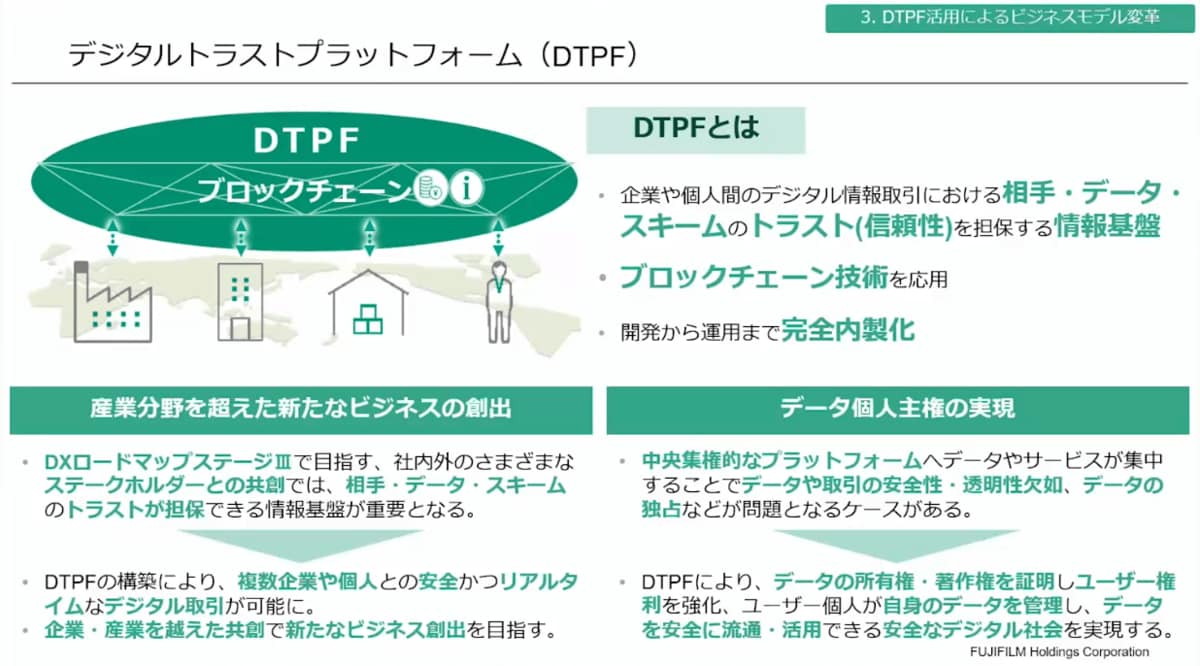 3. DTPF活用によるビジネスモデル変革

デジタルトラストプラットフォーム（DTPF）

DTPF

ブロックチェーン

DTPFとは

・企業や個人間のデジタル情報取引における相手・データ・スキームのトラスト(信頼性)を担保する情報基盤

・ブロックチェーン技術を応用

・開発から運用まで完全内製化

産業分野を超えた新たなビジネスの創出

・DXロードマップステージⅢで目指す、社内外のさまざまなステークホルダーとの共創では、相手・データ・スキームのトラストが担保できる情報基盤が重要となる。

・DTPFの構築により、複数企業や個人との安全かつリアルタイムなデジタル取引が可能に。
・企業・産業を越えた共創で新たなビジネス創出を目指す。

データ個人主権の実現

・中央集権的なプラットフォームへデータやサービスが集中することでデータや取引の安全性・透明性欠如、データの独占などが問題となるケースがある。

・DTPFにより、データの所有権・著作権を証明しユーザー権利を強化、ユーザー個人が自身のデータを管理し、データを安全に流通・活用できる安全なデジタル社会を実現する。

FUJIFILM Holdings Corporation